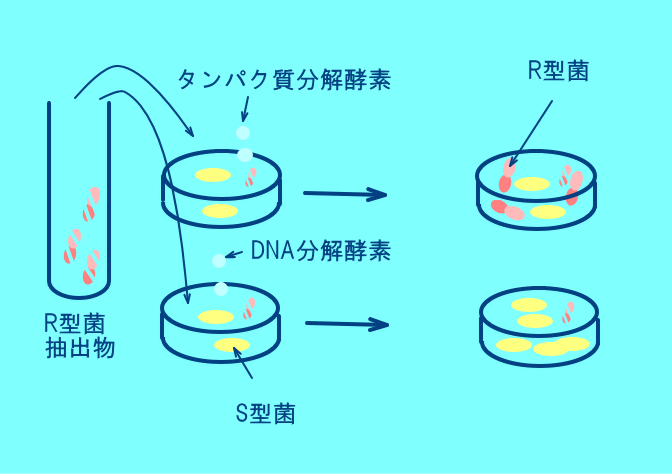 タンパク質分解酵素

R型菌

DNA分解酵素

R型菌
抽出物

S型菌